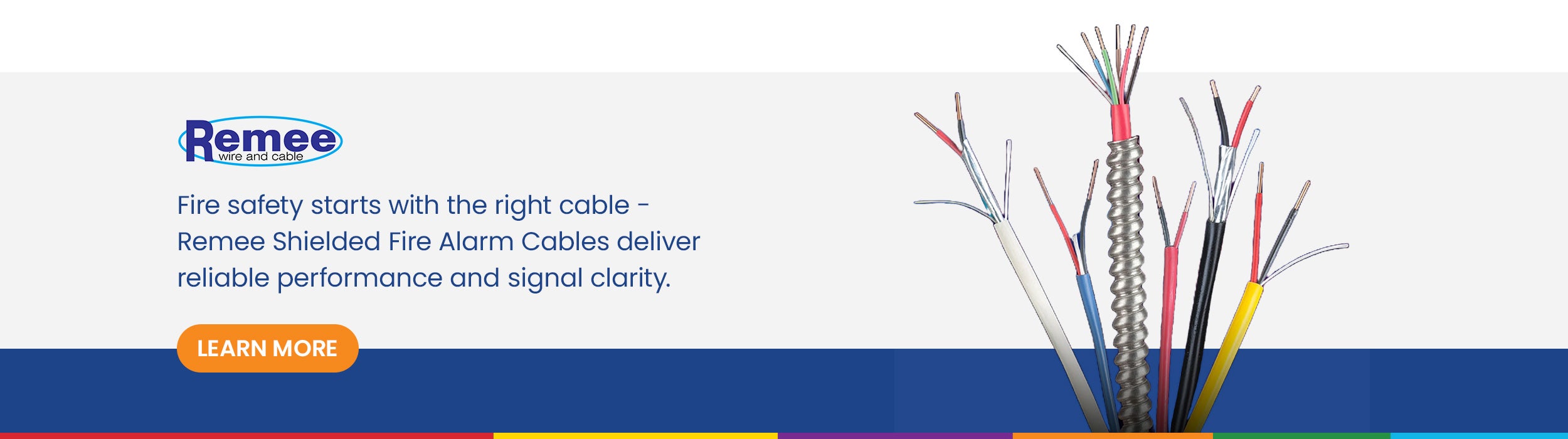 Remee
wire and cable

Fire safety starts with the right cable - Remee Shielded Fire Alarm Cables deliver reliable performance and signal clarity.

LEARN MORE